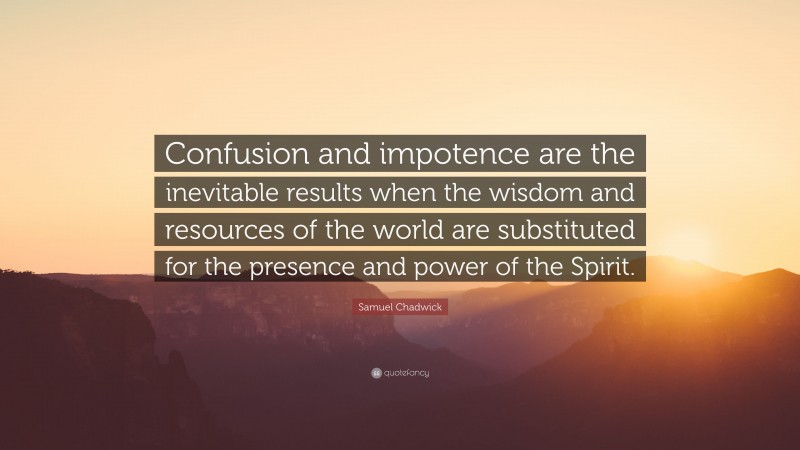 Confusion and impotence are the inevitable results when the wisdom and resources of the world are substituted for the presence and power of the Spirit.

Samuel Chadwick

quotefancy